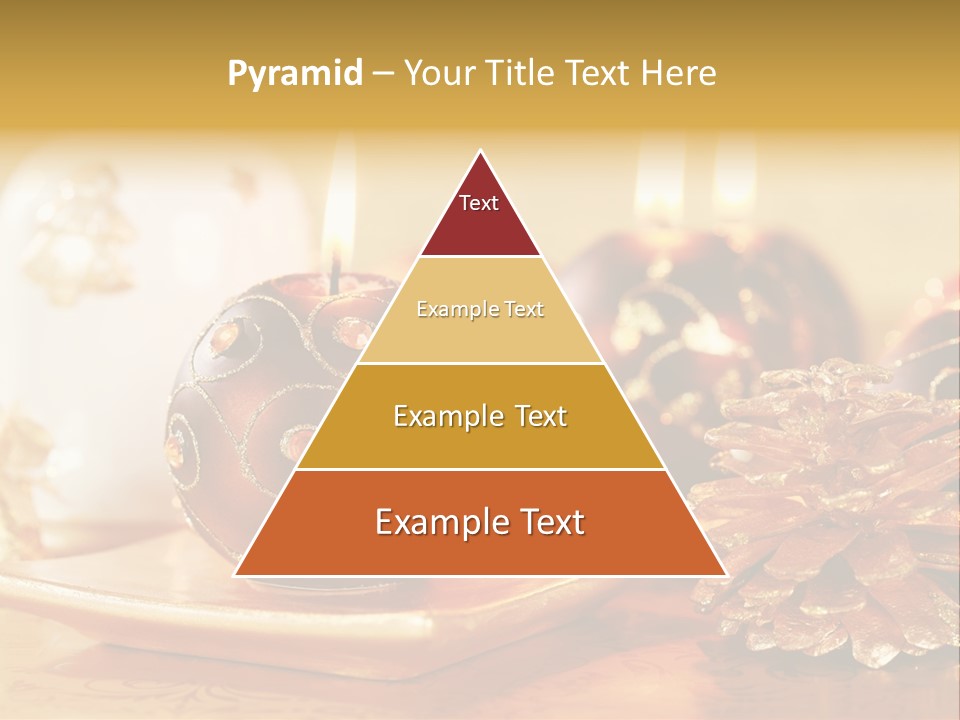 Pyramid – Your Title Text Here

Text

Example Text

Example Text

Example Text